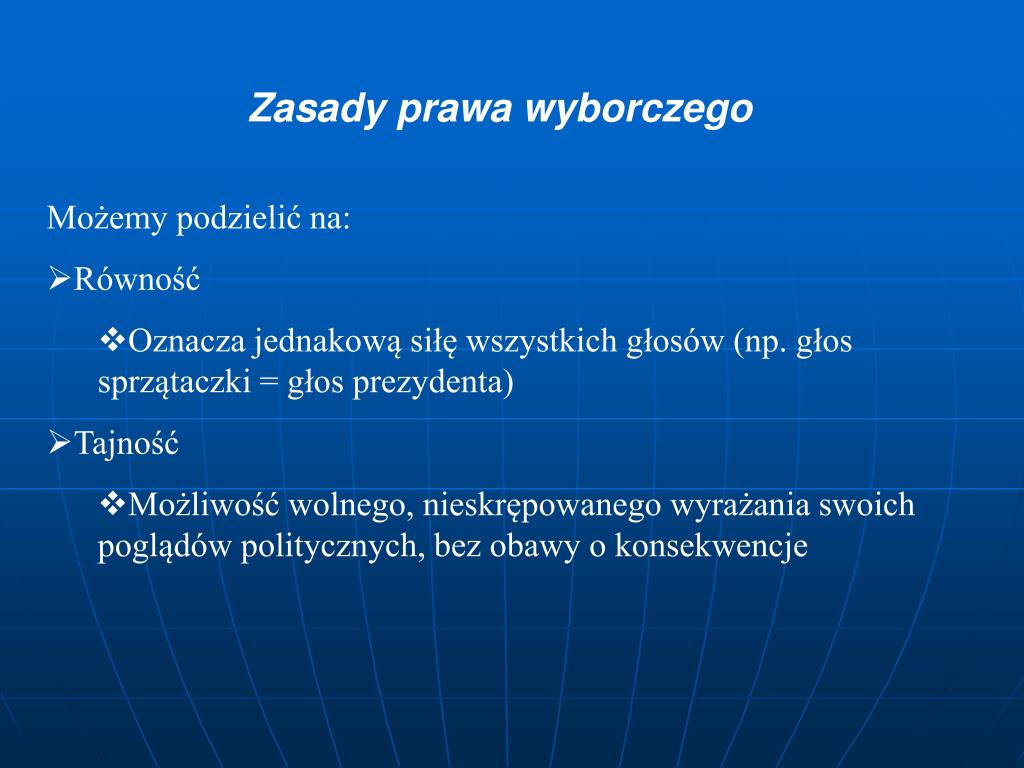 Zasady prawa wyborczego

Możemy podzielić na:

➢Równość

❖Oznacza jednakową siłę wszystkich głosów (np. głos sprzątaczki = głos prezydenta)

➢Tajność

❖Możliwość wolnego, nieskrępowanego wyrażania swoich poglądów politycznych, bez obawy o konsekwencje